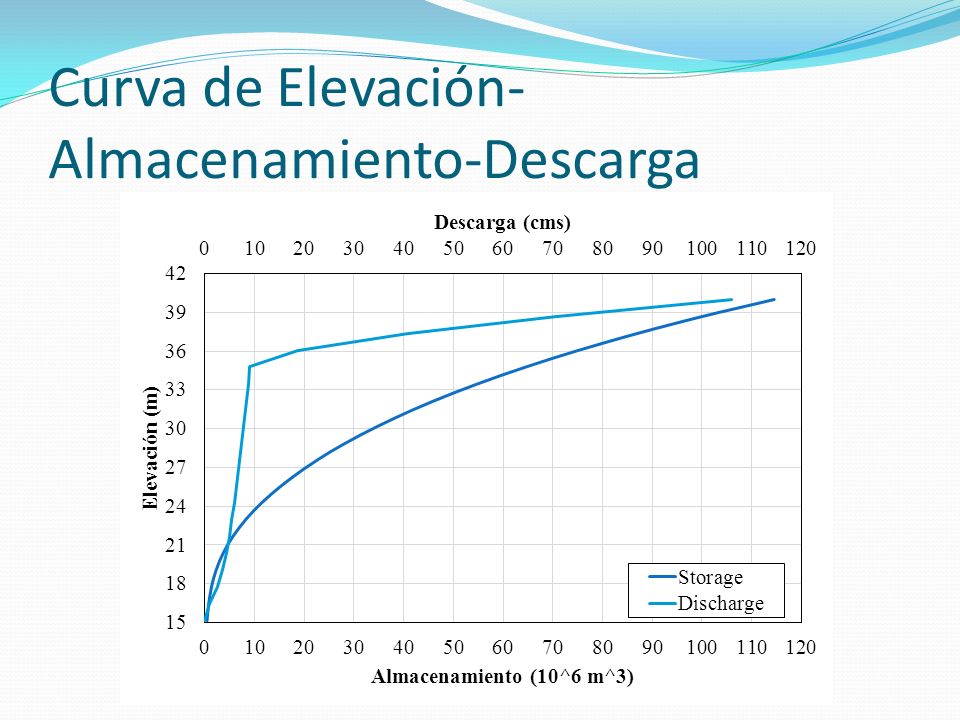 Curva de Elevación-Almacenamiento-Descarga

Descarga (cms)

0 10 20 30 40 50 60 70 80 90 100 110 120

42
39
36
33
30
27
24
21
18
15

Elevación (m)

Storage
Discharge

0 10 20 30 40 50 60 70 80 90 100 110 120

Almacenamiento (10^6 m^3)